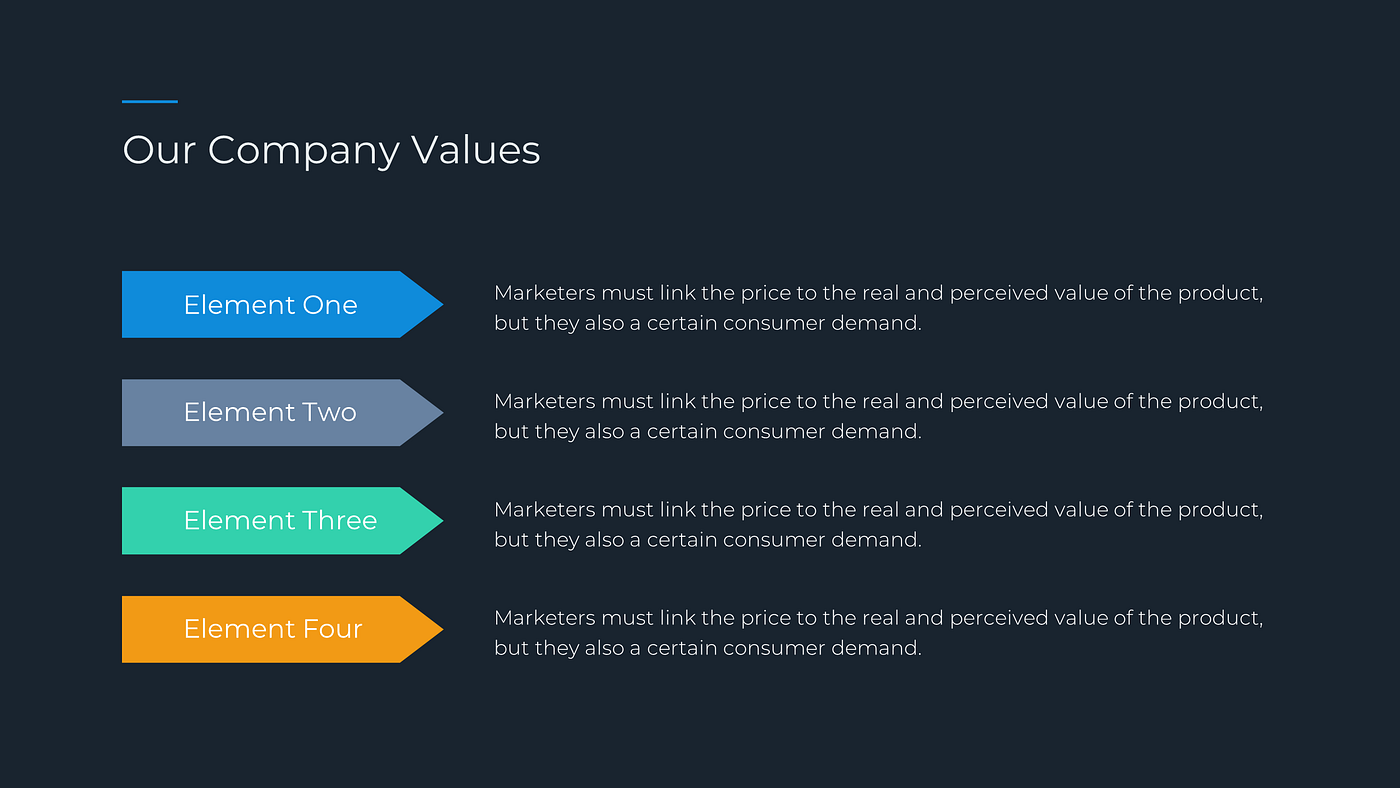 Our Company Values

Element One

Marketers must link the price to the real and perceived value of the product, but they also a certain consumer demand.

Element Two

Marketers must link the price to the real and perceived value of the product, but they also a certain consumer demand.

Element Three

Marketers must link the price to the real and perceived value of the product, but they also a certain consumer demand.

Element Four

Marketers must link the price to the real and perceived value of the product, but they also a certain consumer demand.